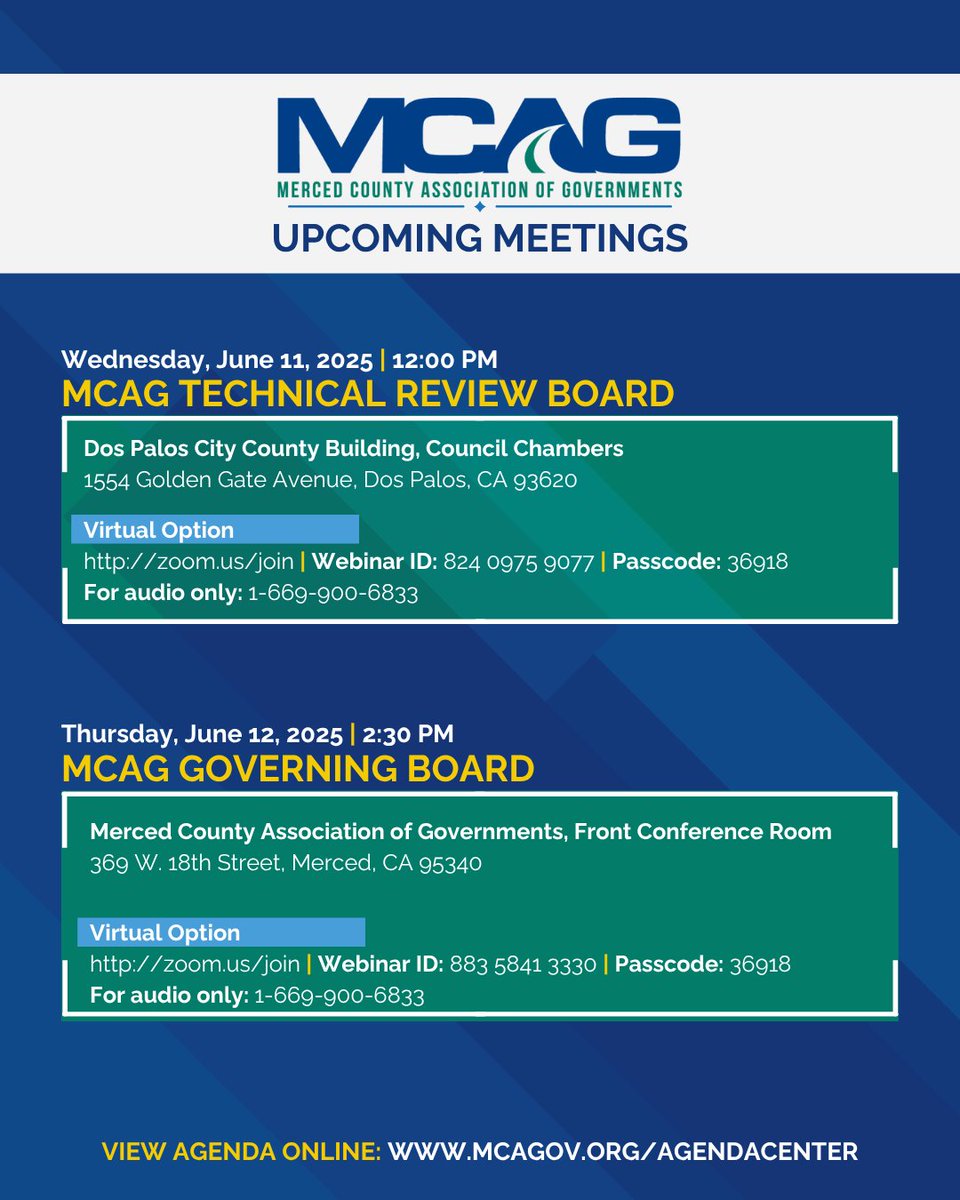 MCAG
MERCED COUNTY ASSOCIATION OF GOVERNMENTS
UPCOMING MEETINGS

Wednesday, June 11, 2025 | 12:00 PM
MCAG TECHNICAL REVIEW BOARD

Dos Palos City County Building, Council Chambers
1554 Golden Gate Avenue, Dos Palos, CA 93620

Virtual Option
http://zoom.us/join | Webinar ID: 824 0975 9077 | Passcode: 36918
For audio only: 1-669-900-6833

Thursday, June 12, 2025 | 2:30 PM
MCAG GOVERNING BOARD

Merced County Association of Governments, Front Conference Room
369 W. 18th Street, Merced, CA 95340

Virtual Option
http://zoom.us/join | Webinar ID: 883 5841 3330 | Passcode: 36918
For audio only: 1-669-900-6833

VIEW AGENDA ONLINE: WWW.MCAGOV.ORG/AGENDACENTER